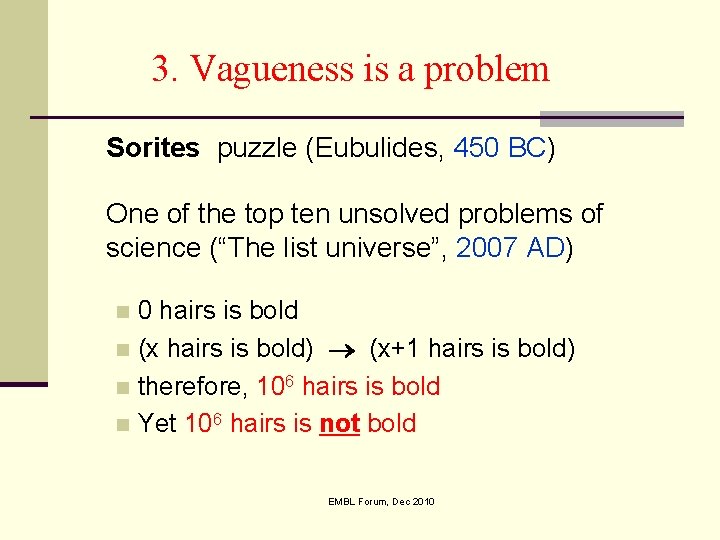 3. Vagueness is a problem

Sorites puzzle (Eubulides, 450 BC)

One of the top ten unsolved problems of science (“The list universe”, 2007 AD)

- 0 hairs is bold
- (x hairs is bold) $\rightarrow$ (x+1 hairs is bold)
- therefore, $10^6$ hairs is bold
- Yet $10^6$ hairs is not bold

EMBL Forum, Dec 2010